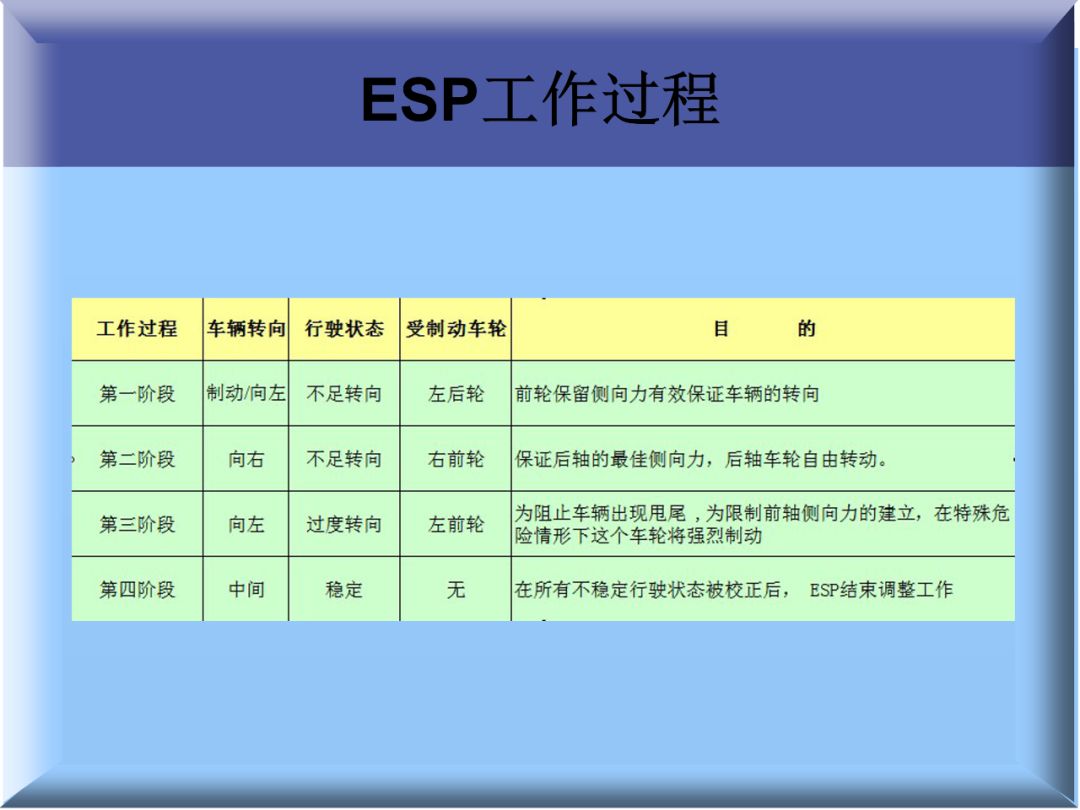 ESP工作过程

| 工作过程 | 车辆转向 | 行驶状态 | 受制动车轮 | 目　　的 |
|---|---|---|---|---|
| 第一阶段 | 制动/向左 | 不足转向 | 左后轮 | 前轮保留侧向力有效保证车辆的转向 |
| 第二阶段 | 向右 | 不足转向 | 右前轮 | 保证后轴的最佳侧向力，后轴车轮自由转动。 |
| 第三阶段 | 向左 | 过度转向 | 左前轮 | 为阻止车辆出现甩尾，为限制前轴侧向力的建立，在特殊危险情形下这个车轮将强烈制动 |
| 第四阶段 | 中间 | 稳定 | 无 | 在所有不稳定行驶状态被校正后， ESP结束调整工作 |